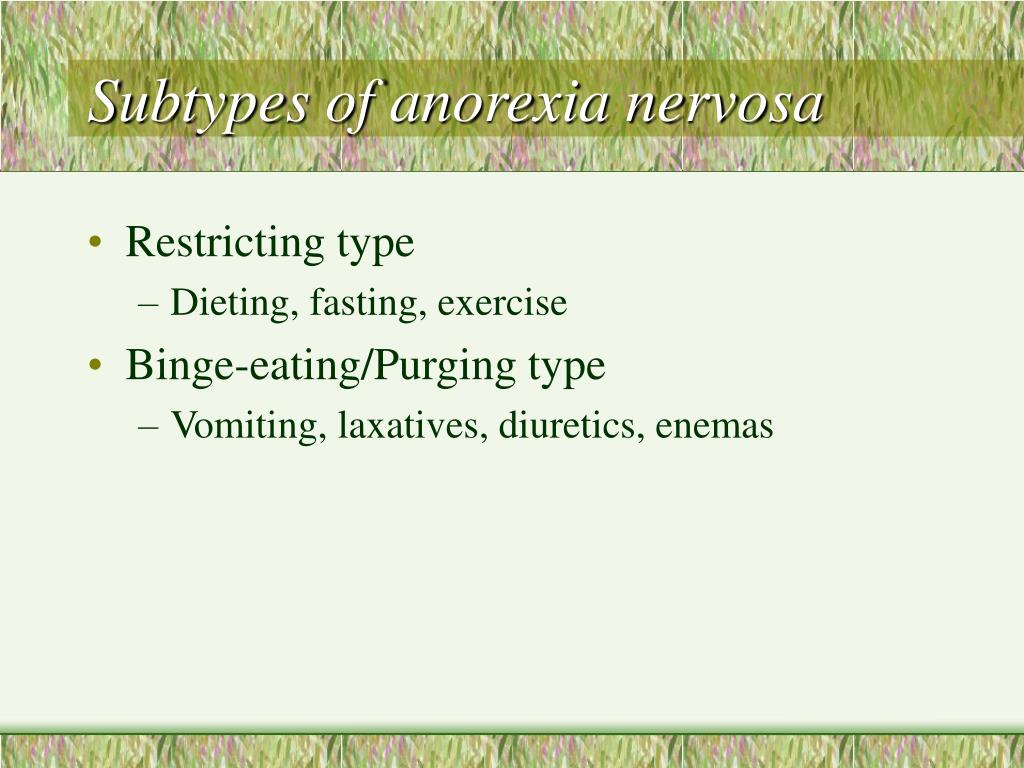 Subtypes of anorexia nervosa

• Restricting type
– Dieting, fasting, exercise
• Binge-eating/Purging type
– Vomiting, laxatives, diuretics, enemas